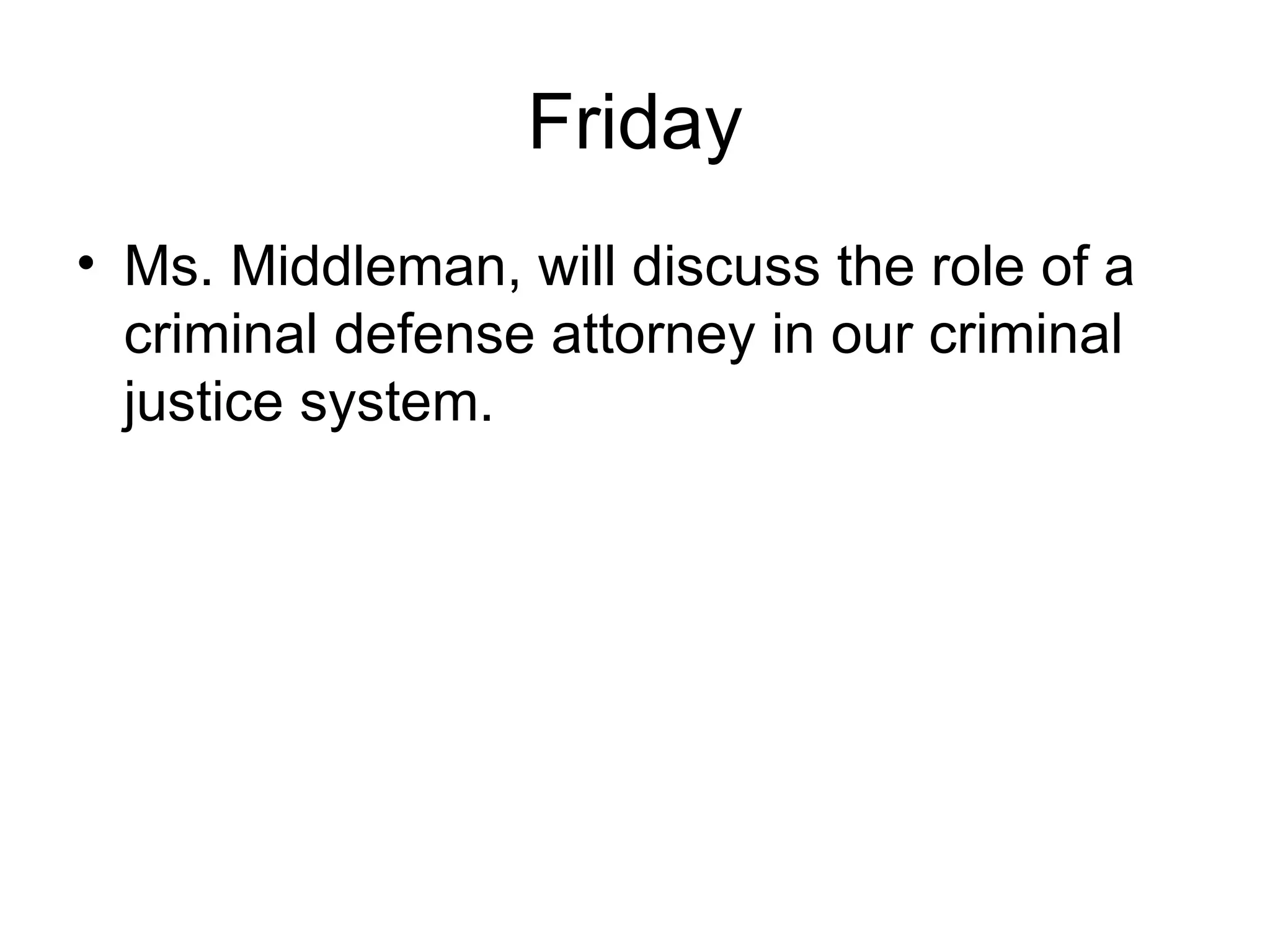 Friday

• Ms. Middleman, will discuss the role of a criminal defense attorney in our criminal justice system.